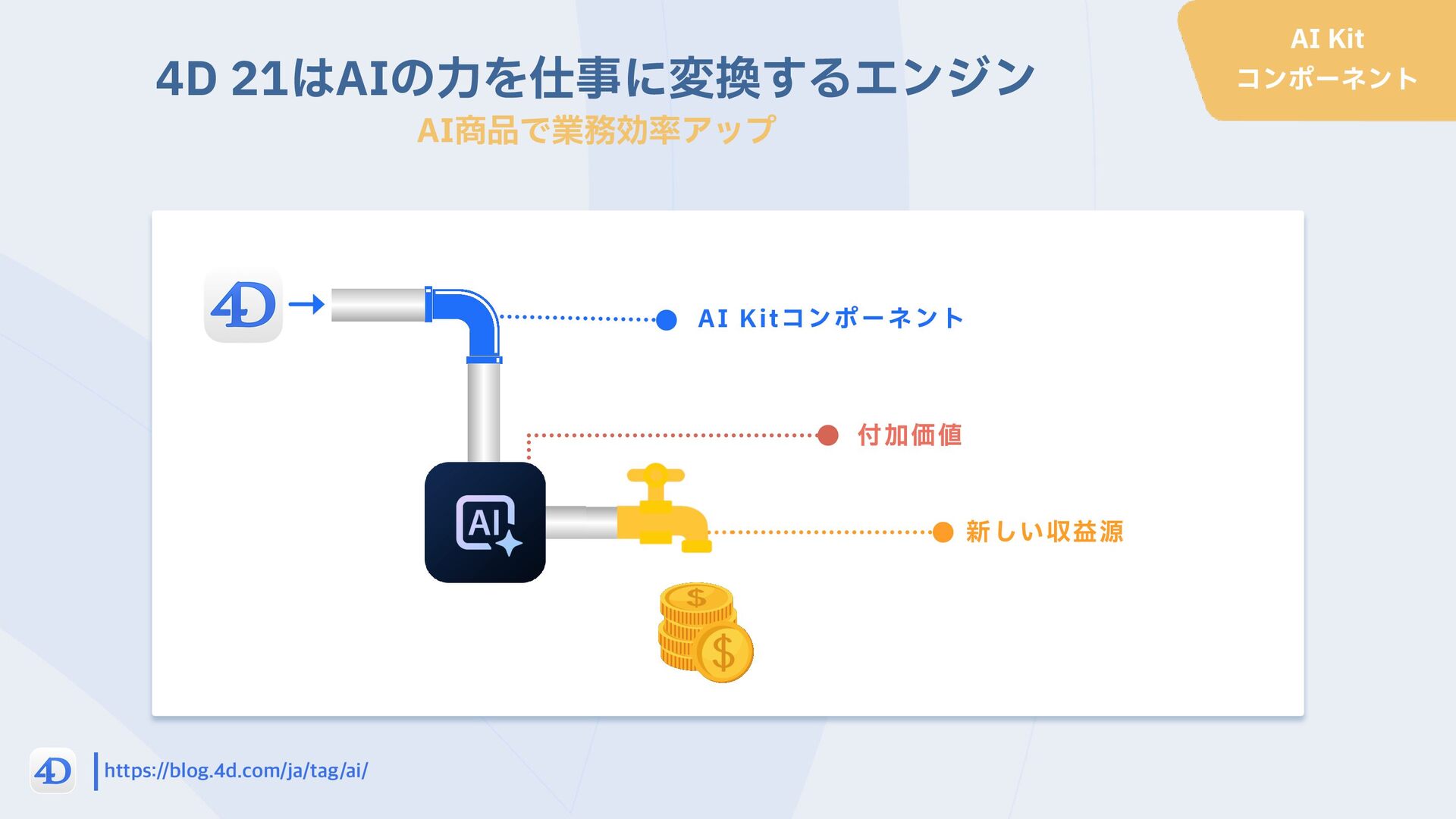 AI Kit
コンポーネント

4D 21はAIの力を仕事に変換するエンジン

AI商品で業務効率アップ

4D

AI Kitコンポーネント

付加価値

AI

新しい収益源

$

$

4D

https://blog.4d.com/ja/tag/ai/